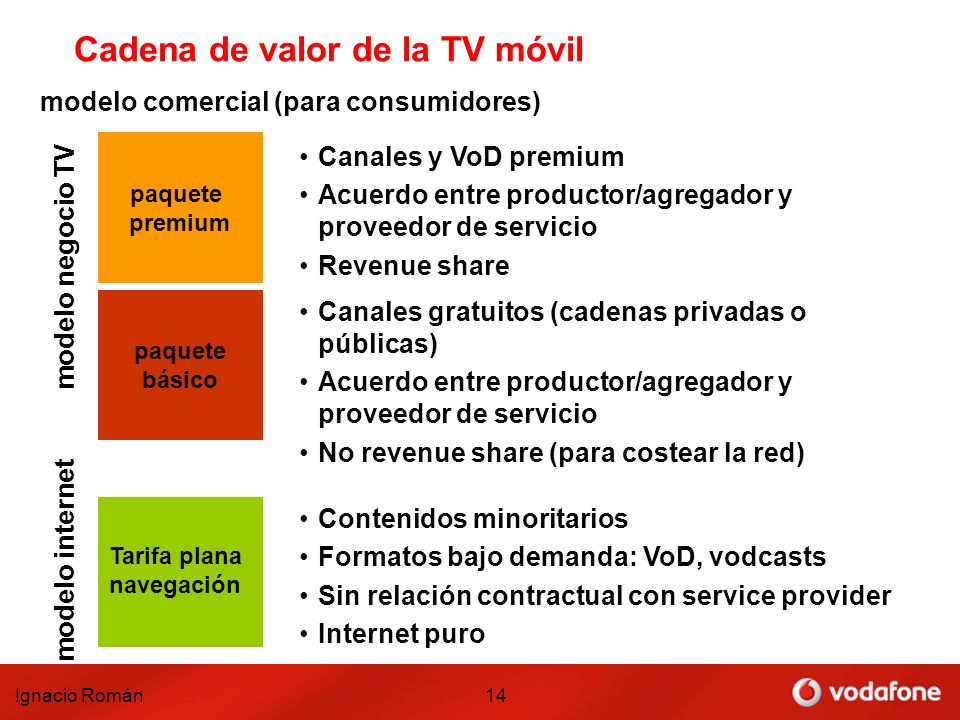 Cadena de valor de la TV móvil

modelo comercial (para consumidores)

modelo negocio TV

paquete premium

• Canales y VoD premium
• Acuerdo entre productor/agregador y proveedor de servicio
• Revenue share

paquete básico

• Canales gratuitos (cadenas privadas o públicas)
• Acuerdo entre productor/agregador y proveedor de servicio
• No revenue share (para costear la red)

modelo internet

Tarifa plana navegación

• Contenidos minoritarios
• Formatos bajo demanda: VoD, vodcasts
• Sin relación contractual con service provider
• Internet puro

Ignacio Román

14

vodafone